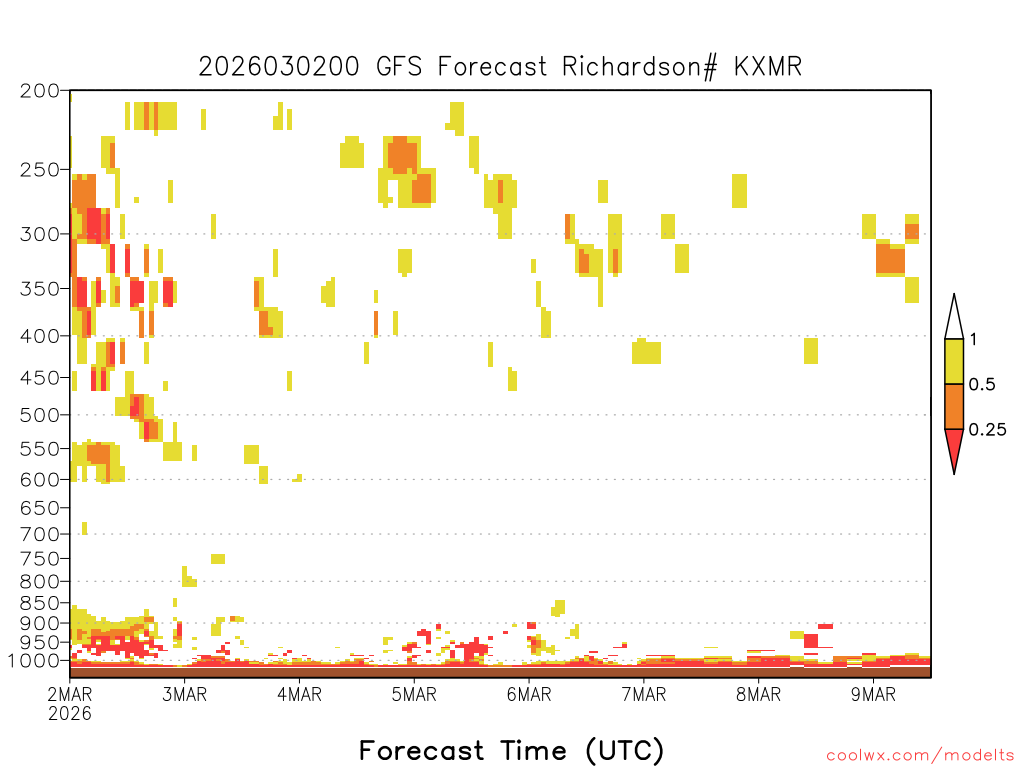 2026030200 GFS Forecast Richardson# KXMR

200
250
300
350
400
450
500
550
600
650
700
750
800
850
900
950
1000

1
0.5
0.25

2MAR
2026
3MAR
4MAR
5MAR
6MAR
7MAR
8MAR
9MAR

Forecast Time (UTC)

coolwx.com/modelts